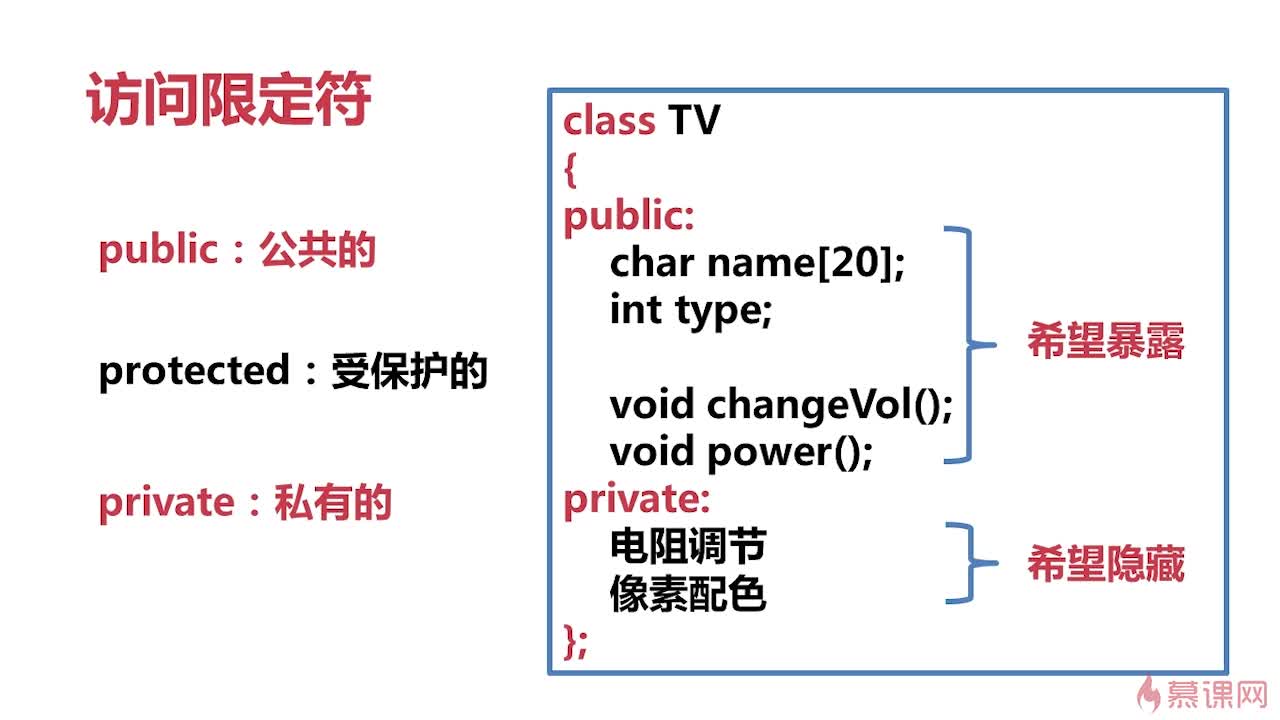 访问限定符

public：公共的

protected：受保护的

private：私有的

class TV
{
public:
char name[20];
int type;

void changeVol();
void power();
private:
电阻调节
像素配色
};

希望暴露

希望隐藏

慕课网